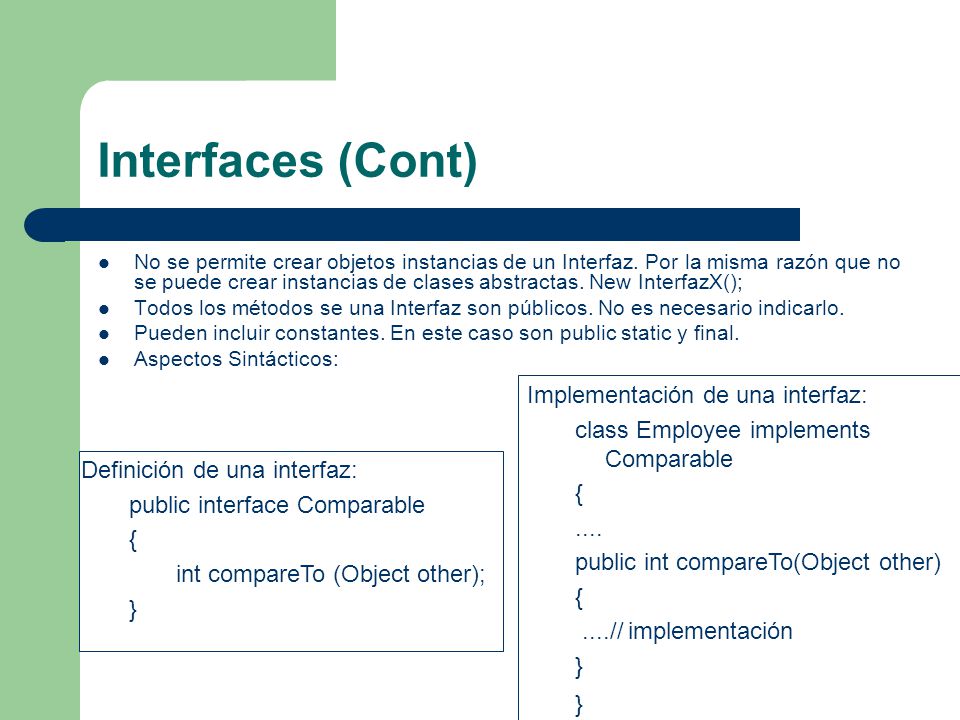 Interfaces (Cont)

- No se permite crear objetos instancias de un Interfaz. Por la misma razón que no se puede crear instancias de clases abstractas. New InterfazX();
- Todos los métodos se una Interfaz son públicos. No es necesario indicarlo.
- Pueden incluir constantes. En este caso son public static y final.
- Aspectos Sintácticos:

Definición de una interfaz:
public interface Comparable
{
int compareTo (Object other);
}

Implementación de una interfaz:
class Employee implements Comparable
{
....
public int compareTo(Object other)
{
....// implementación
}
}